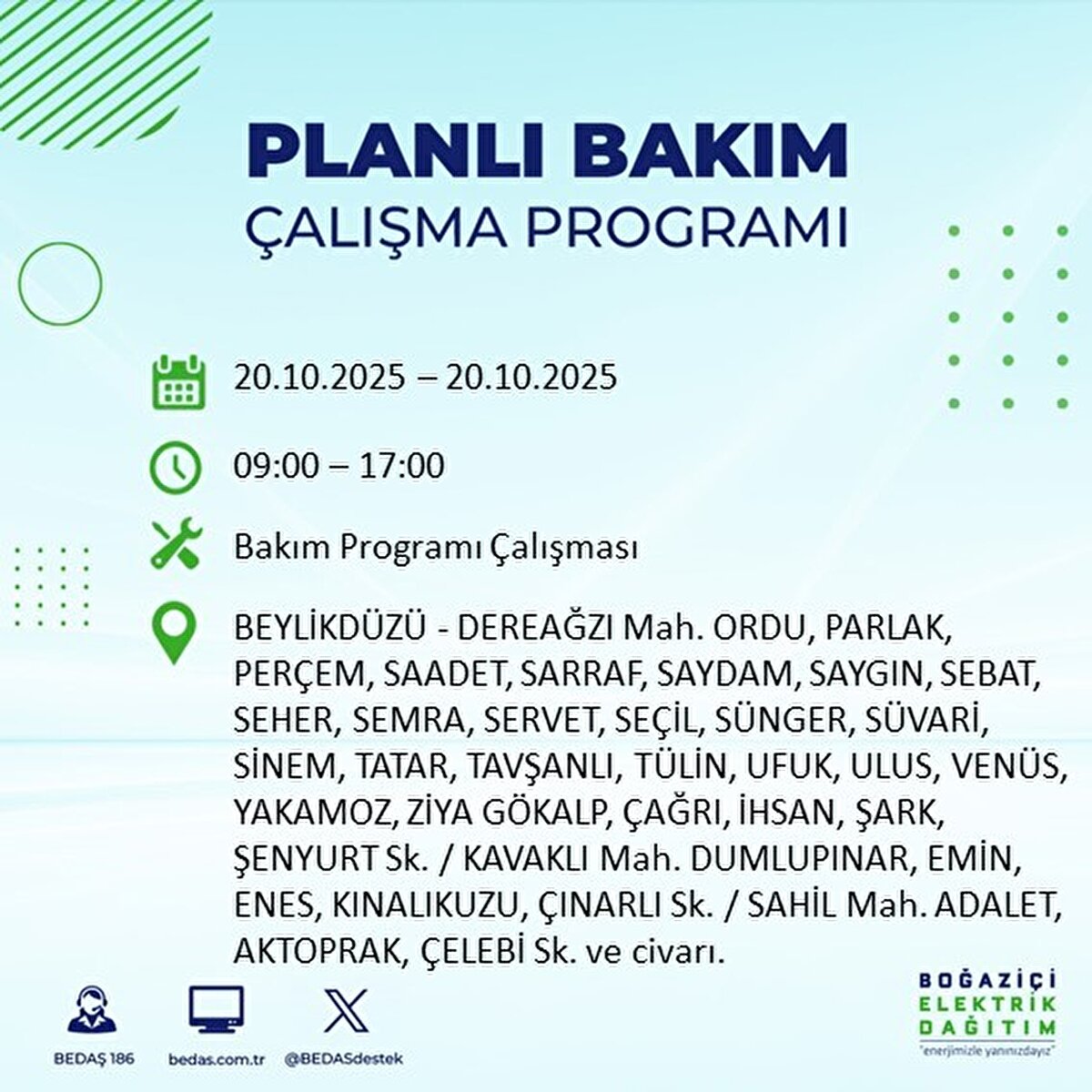 PLANLI BAKIM
ÇALIŞMA PROGRAMI

20.10.2025 – 20.10.2025

09:00 – 17:00

Bakım Programı Çalışması

BEYLİKDÜZÜ - DEREAĞZI Mah. ORDU, PARLAK, PERÇEM, SAADET, SARRAF, SAYDAM, SAYGIN, SEBAT, SEHER, SEMRA, SERVET, SEÇİL, SÜNGER, SÜVARİ, SİNEM, TATAR, TAVŞANLI, TÜLİN, UFUK, ULUS, VENÜS, YAKAMOZ, ZİYA GÖKALP, ÇAĞRI, İHSAN, ŞARK, ŞENYURT Sk. / KAVAKLI Mah. DUMLUPINAR, EMİN, ENES, KINALIKUZU, ÇINARLI Sk. / SAHİL Mah. ADALET, AKTOPRAK, ÇELEBİ Sk. ve civarı.

BEDAŞ 186
bedas.com.tr
@BEDASdestek

BOĞAZİÇİ
ELEKTRİK
DAĞITIM
"enerjimizle yanınızdayız"